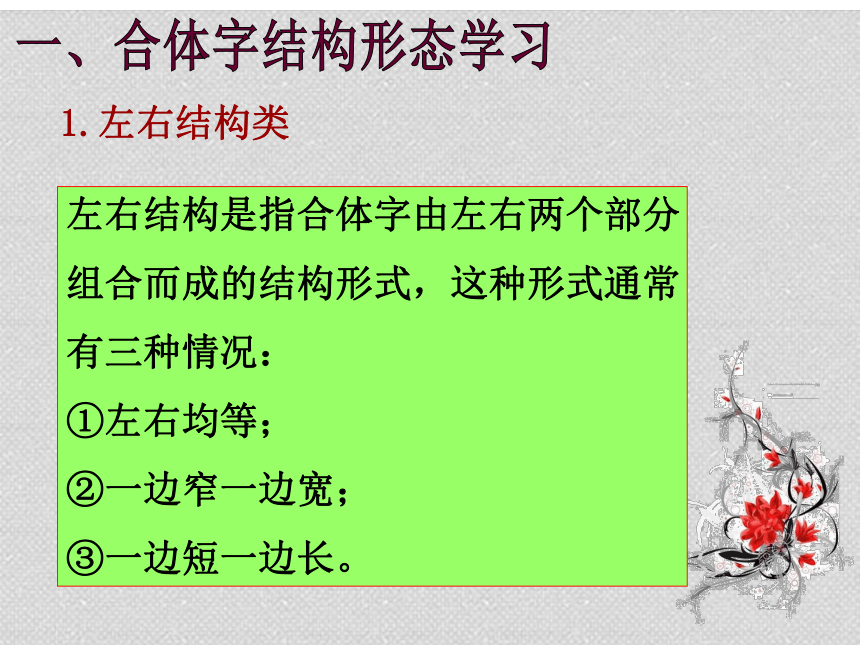 一、合体字结构形态学习

1. 左右结构类

左右结构是指合体字由左右两个部分组合而成的结构形式，这种形式通常有三种情况：
①左右均等；
②一边窄一边宽；
③一边短一边长。